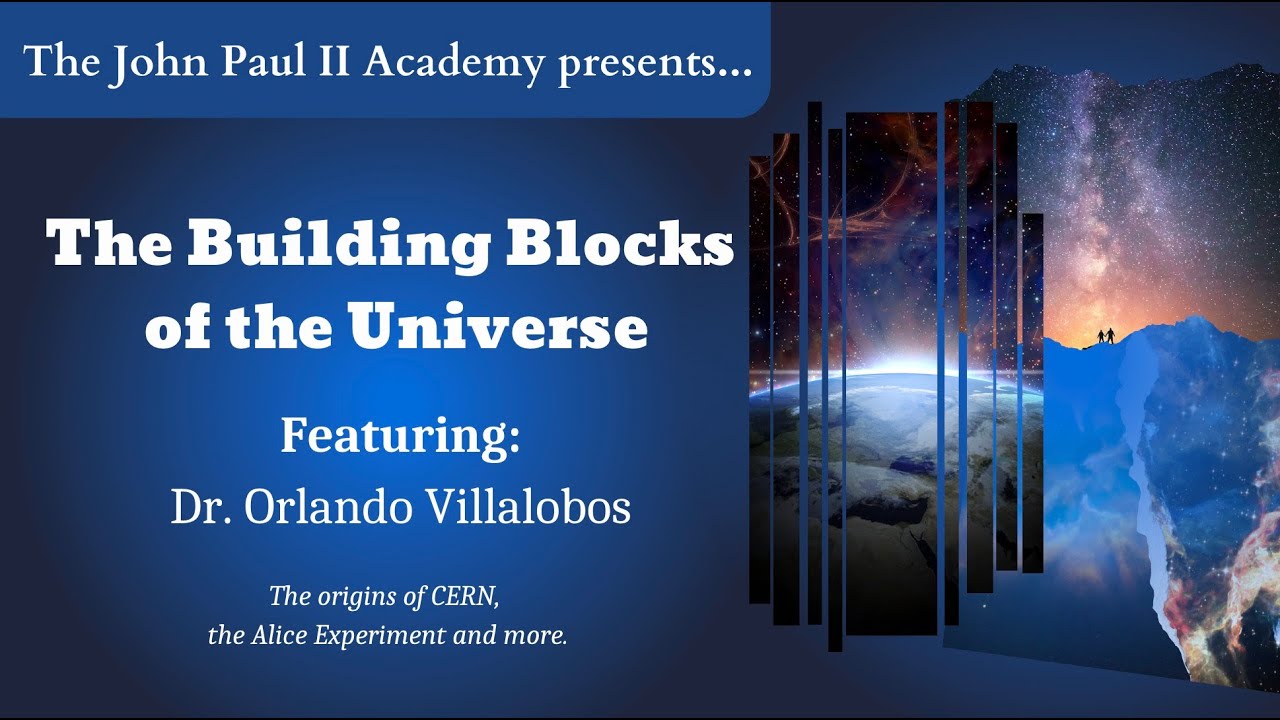 The John Paul II Academy presents...

The Building Blocks of the Universe

Featuring:
Dr. Orlando Villalobos

The origins of CERN, the Alice Experiment and more.